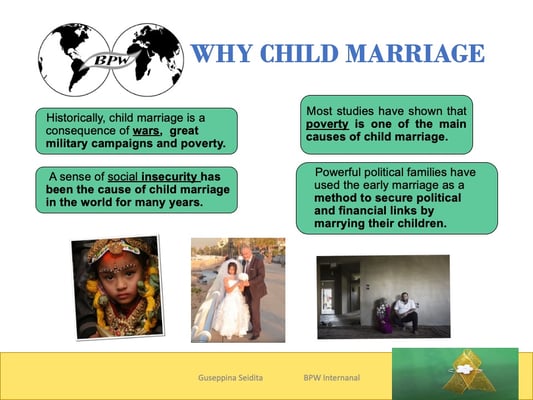 BPW

WHY CHILD MARRIAGE

Historically, child marriage is a consequence of wars, great military campaigns and poverty.

A sense of social insecurity has been the cause of child marriage in the world for many years.

Most studies have shown that poverty is one of the main causes of child marriage.

Powerful political families have used the early marriage as a method to secure political and financial links by marrying their children.

Guseppina Seidita BPW Internanal